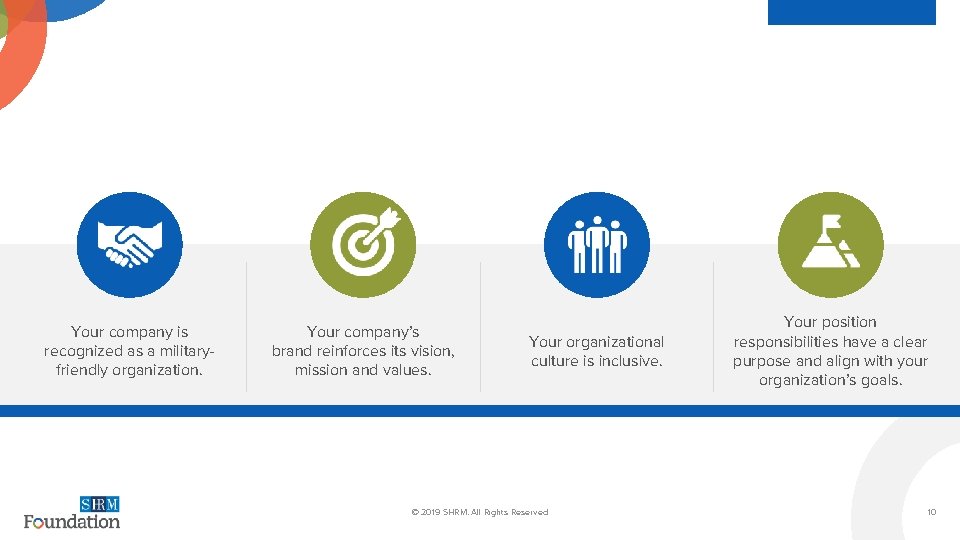 Your company is recognized as a military-friendly organization.

Your company's brand reinforces its vision, mission and values.

Your organizational culture is inclusive.

Your position responsibilities have a clear purpose and align with your organization's goals.

SHRM
Foundation

© 2019 SHRM. All Rights Reserved

10